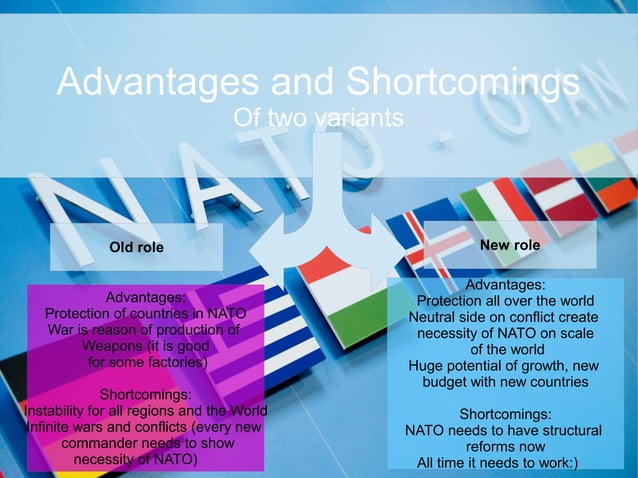 Advantages and Shortcomings
Of two variants

NATO - OTAN

Old role

Advantages:
Protection of countries in NATO
War is reason of production of Weapons (it is good for some factories)

Shortcomings:
Instability for all regions and the World
Infinite wars and conflicts (every new commander needs to show necessity of NATO)

New role

Advantages:
Protection all over the world
Neutral side on conflict create necessity of NATO on scale of the world
Huge potential of growth, new budget with new countries

Shortcomings:
NATO needs to have structural reforms now
All time it needs to work:)